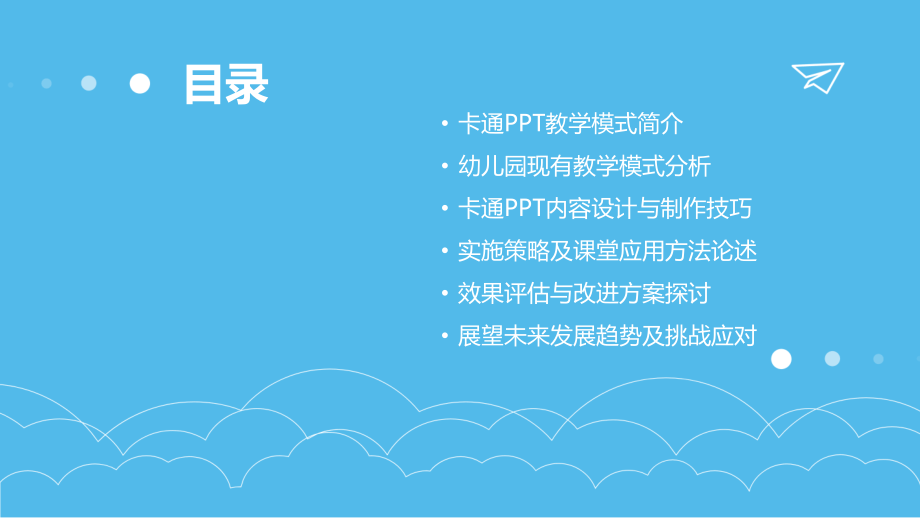 目录

• 卡通PPT教学模式简介
• 幼儿园现有教学模式分析
• 卡通PPT内容设计与制作技巧
• 实施策略及课堂应用方法论述
• 效果评估与改进方案探讨
• 展望未来发展趋势及挑战应对